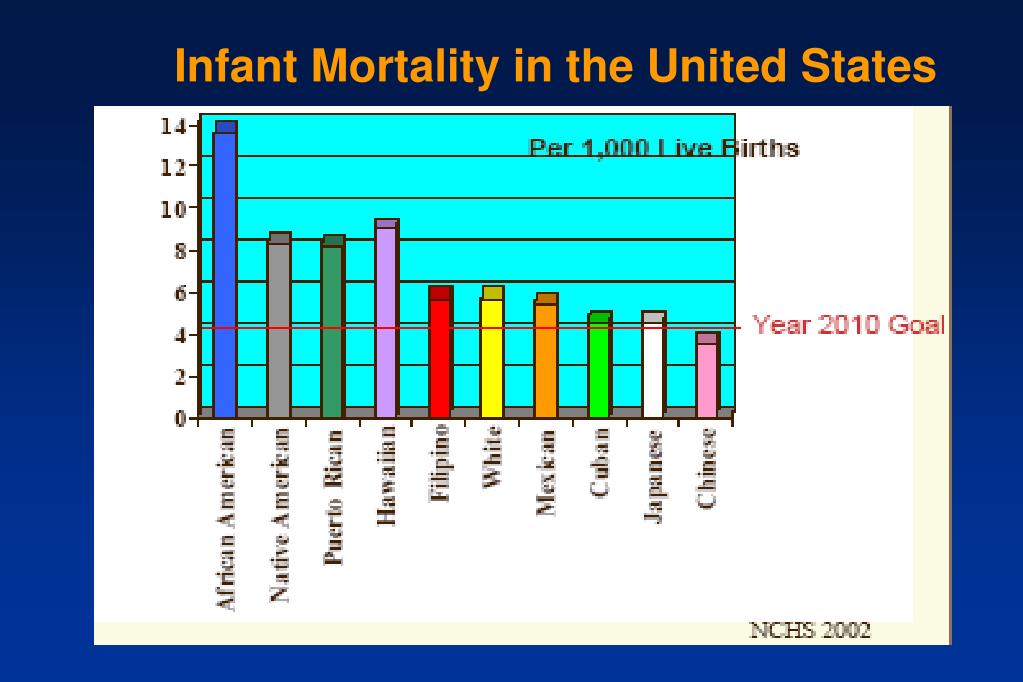 Infant Mortality in the United States

Per 1,000 Live Births

14
12
10
8
6
4
2
0

Year 2010 Goal

African American
Native American
Puerto Rican
Hawaiian
Filipino
White
Mexican
Cuban
Japanese
Chinese

NCHS 2002